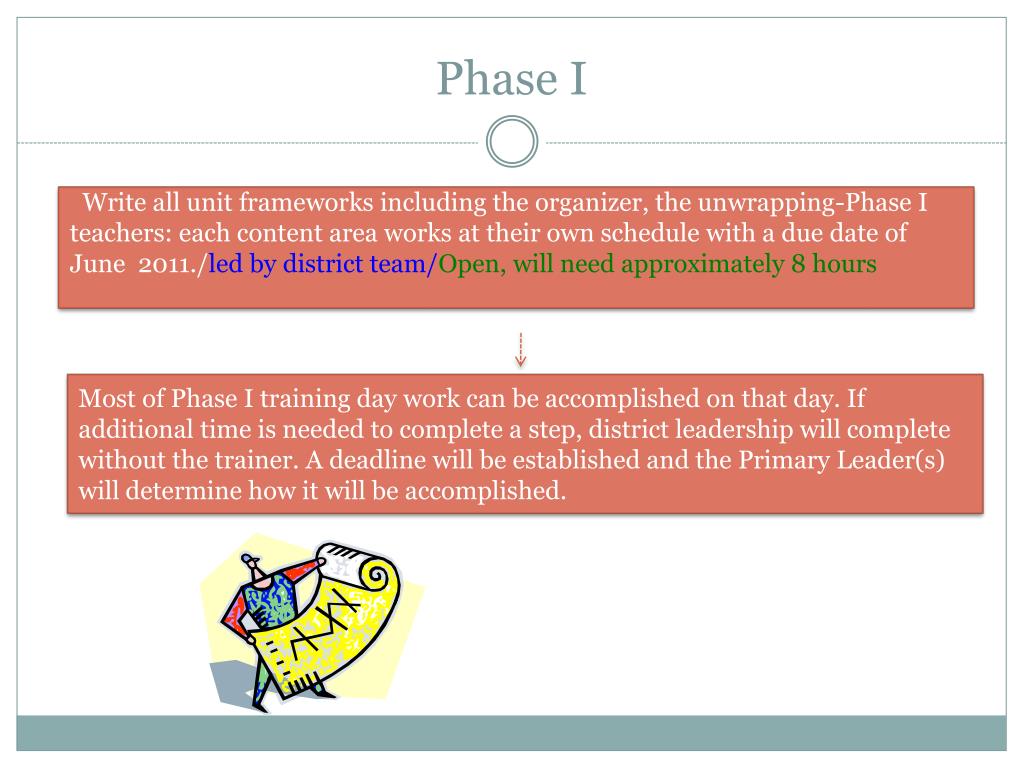 Phase I

Write all unit frameworks including the organizer, the unwrapping-Phase I teachers: each content area works at their own schedule with a due date of June 2011./led by district team/Open, will need approximately 8 hours

Most of Phase I training day work can be accomplished on that day. If additional time is needed to complete a step, district leadership will complete without the trainer. A deadline will be established and the Primary Leader(s) will determine how it will be accomplished.